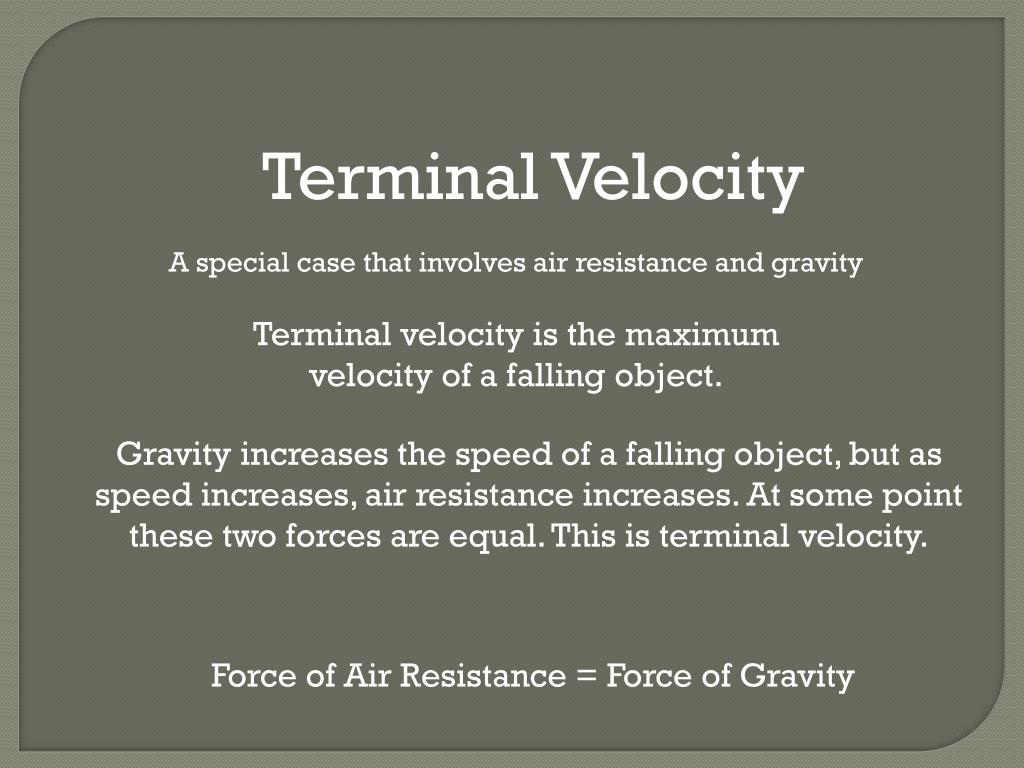 Terminal Velocity

A special case that involves air resistance and gravity

Terminal velocity is the maximum velocity of a falling object.

Gravity increases the speed of a falling object, but as speed increases, air resistance increases. At some point these two forces are equal. This is terminal velocity.

Force of Air Resistance = Force of Gravity